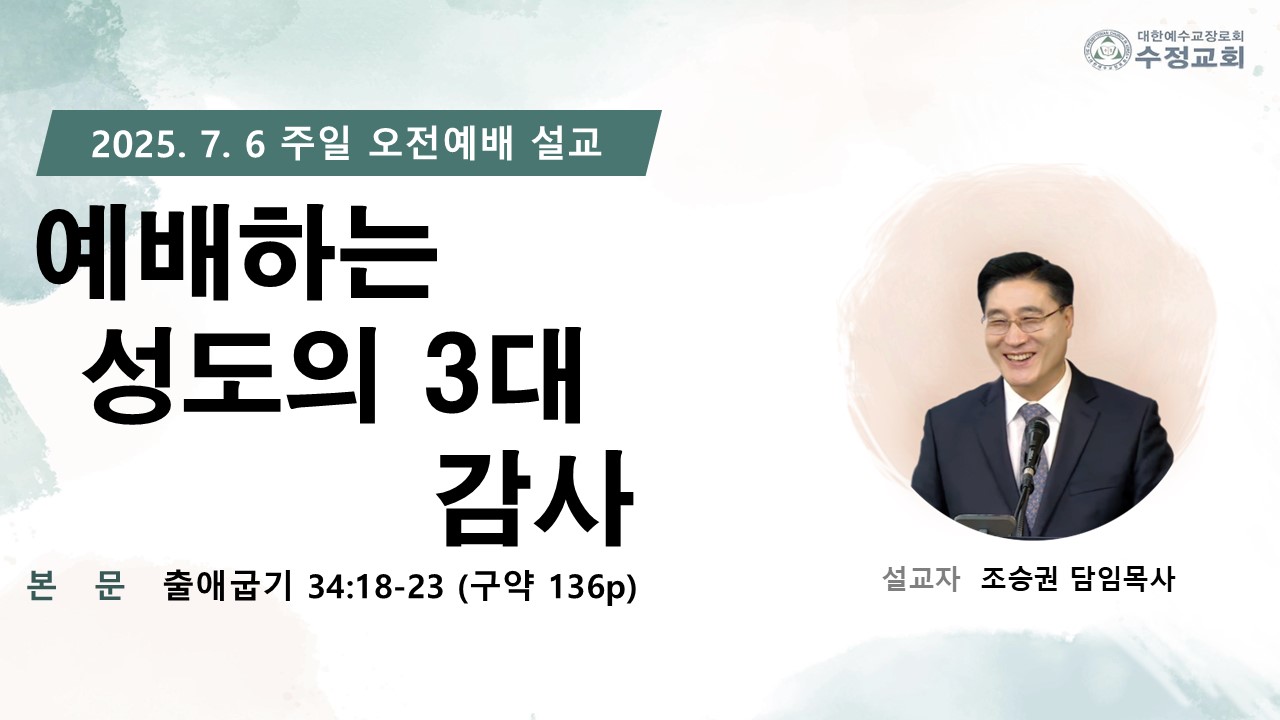 대한예수교장로회
수정교회

2025. 7. 6 주일 오전예배 설교

예배하는
성도의 3대
감사

본 문 출애굽기 34:18-23 (구약 136p)

설교자 조승권 담임목사